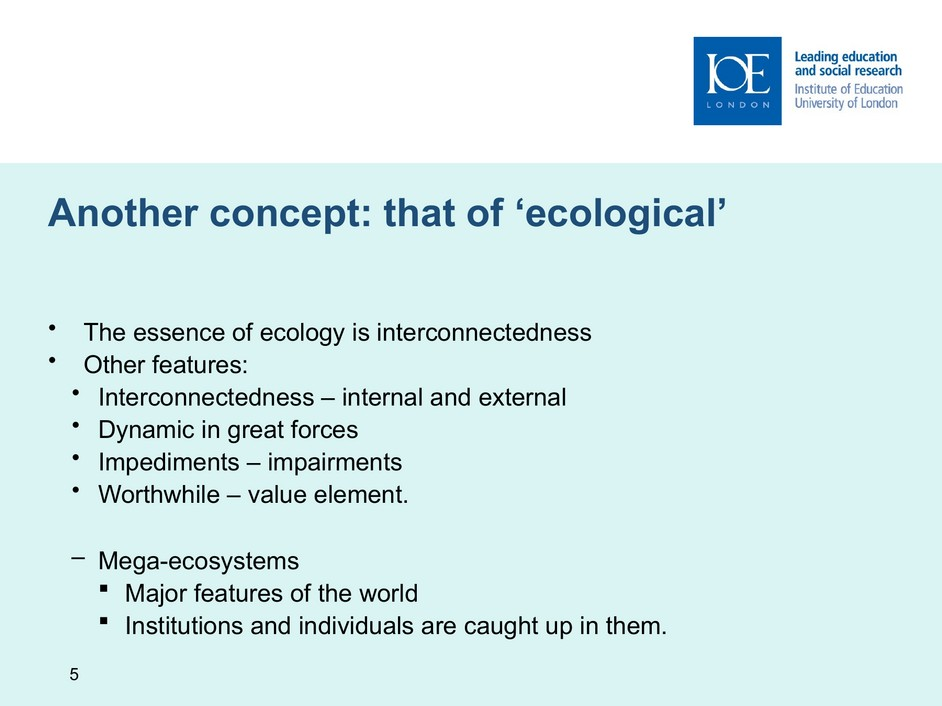 IOE
LONDON

Leading education and social research
Institute of Education
University of London

Another concept: that of ‘ecological’

• The essence of ecology is interconnectedness
• Other features:
  • Interconnectedness – internal and external
  • Dynamic in great forces
  • Impediments – impairments
  • Worthwhile – value element.

  – Mega-ecosystems
    ▪ Major features of the world
    ▪ Institutions and individuals are caught up in them.

5